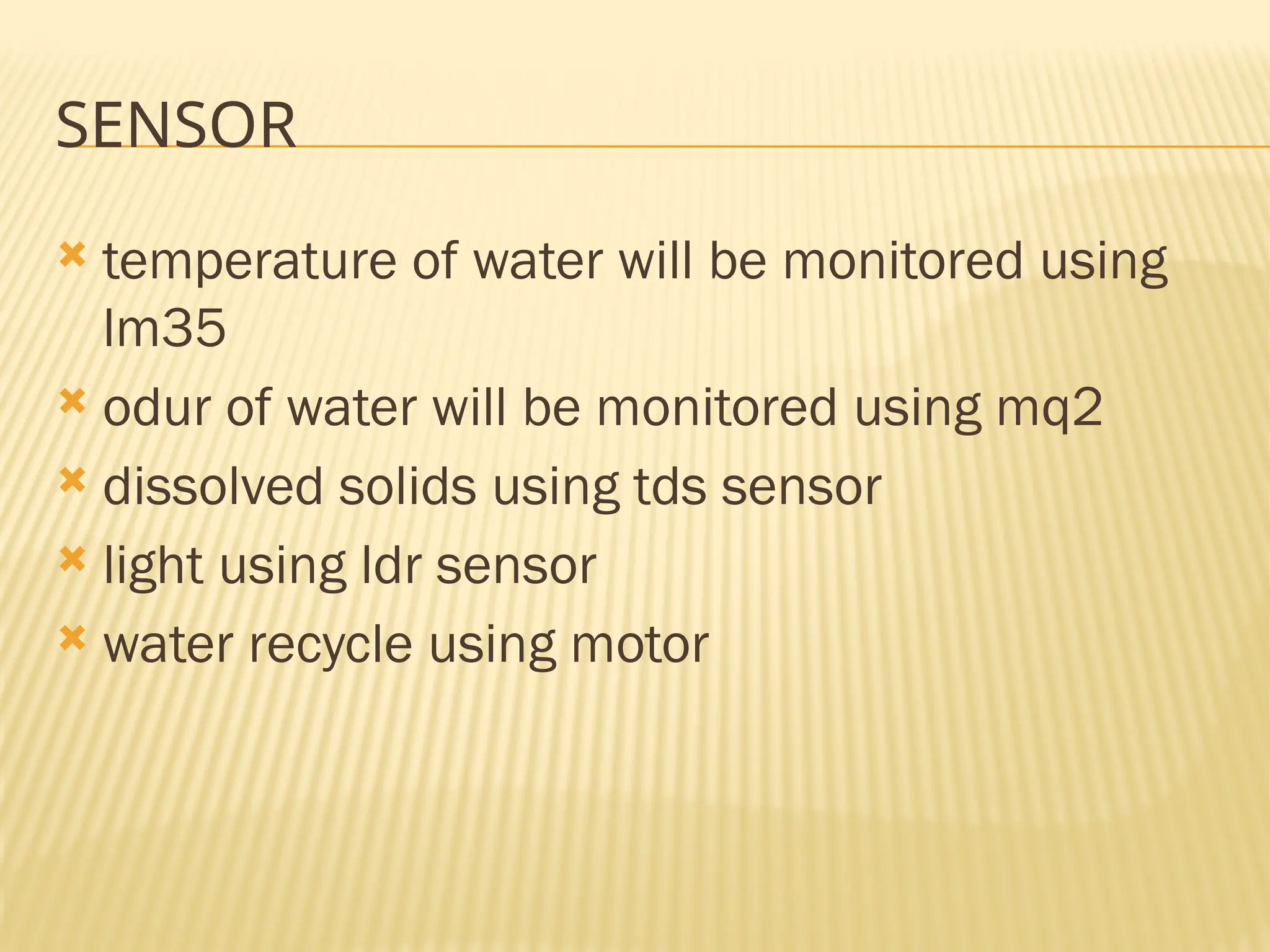 SENSOR

temperature of water will be monitored using lm35

odur of water will be monitored using mq2

dissolved solids using tds sensor

light using ldr sensor

water recycle using motor